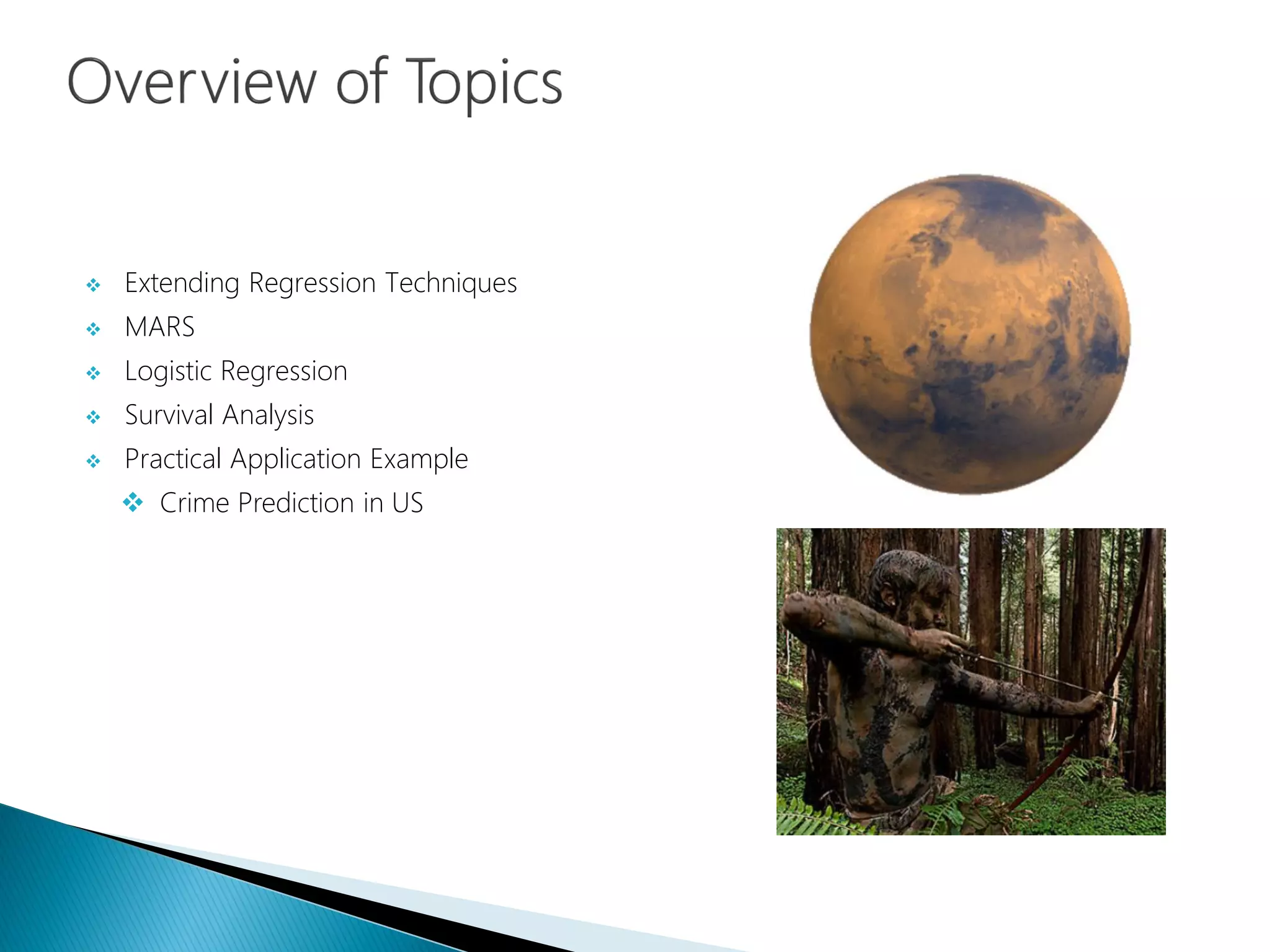 Overview of Topics

❖ Extending Regression Techniques
❖ MARS
❖ Logistic Regression
❖ Survival Analysis
❖ Practical Application Example
❖ Crime Prediction in US